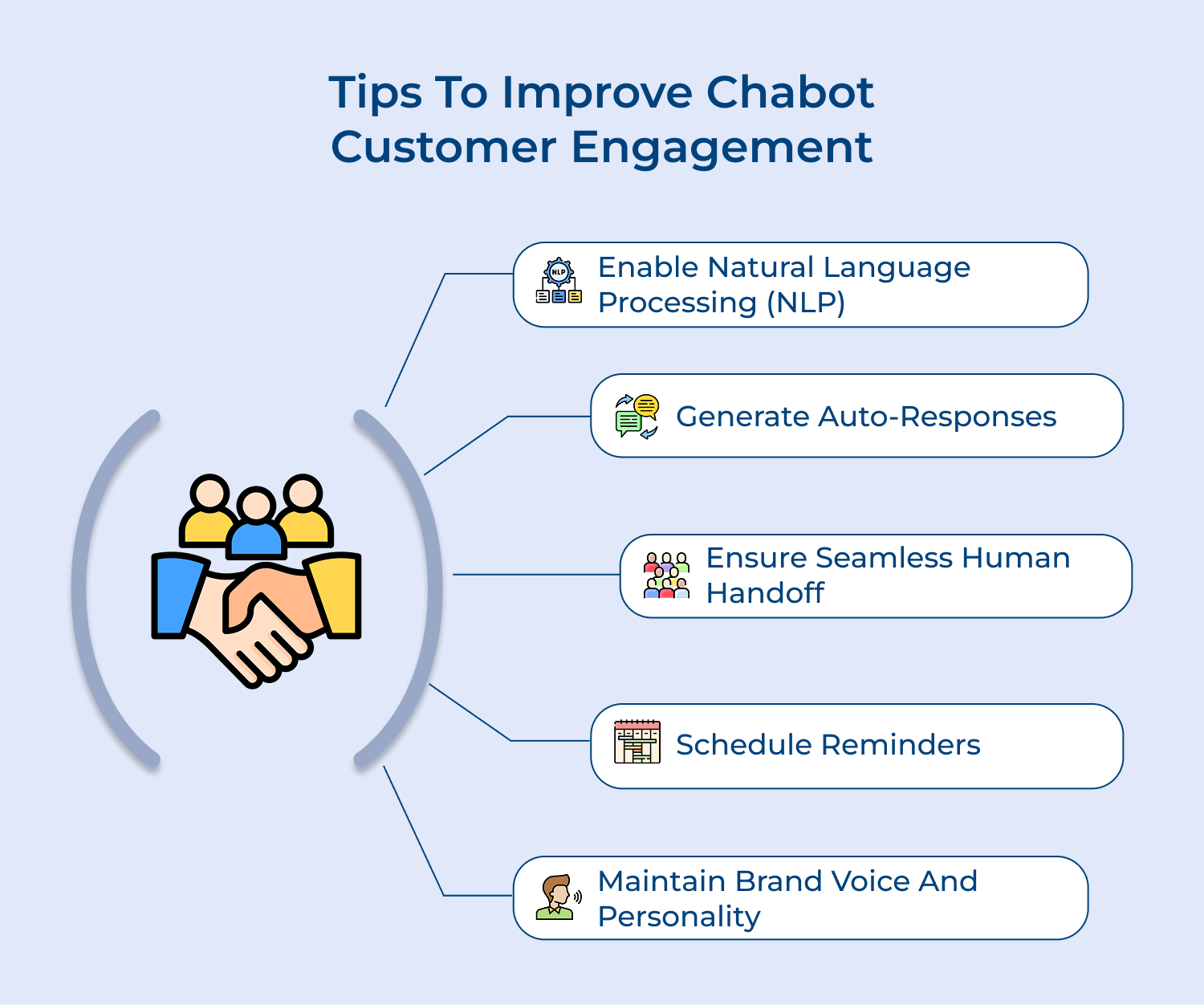 Tips To Improve Chabot Customer Engagement

NLP

Enable Natural Language Processing (NLP)

Generate Auto-Responses

Ensure Seamless Human Handoff

Schedule Reminders

Maintain Brand Voice And Personality